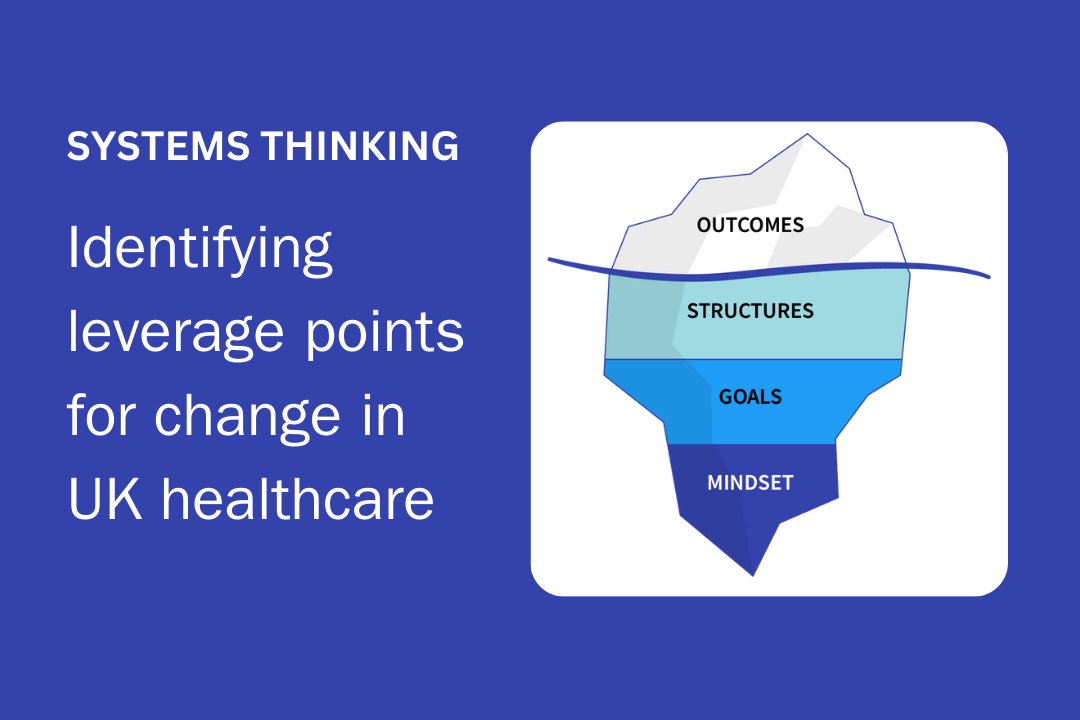 SYSTEMS THINKING

Identifying leverage points for change in UK healthcare

OUTCOMES

STRUCTURES

GOALS

MINDSET